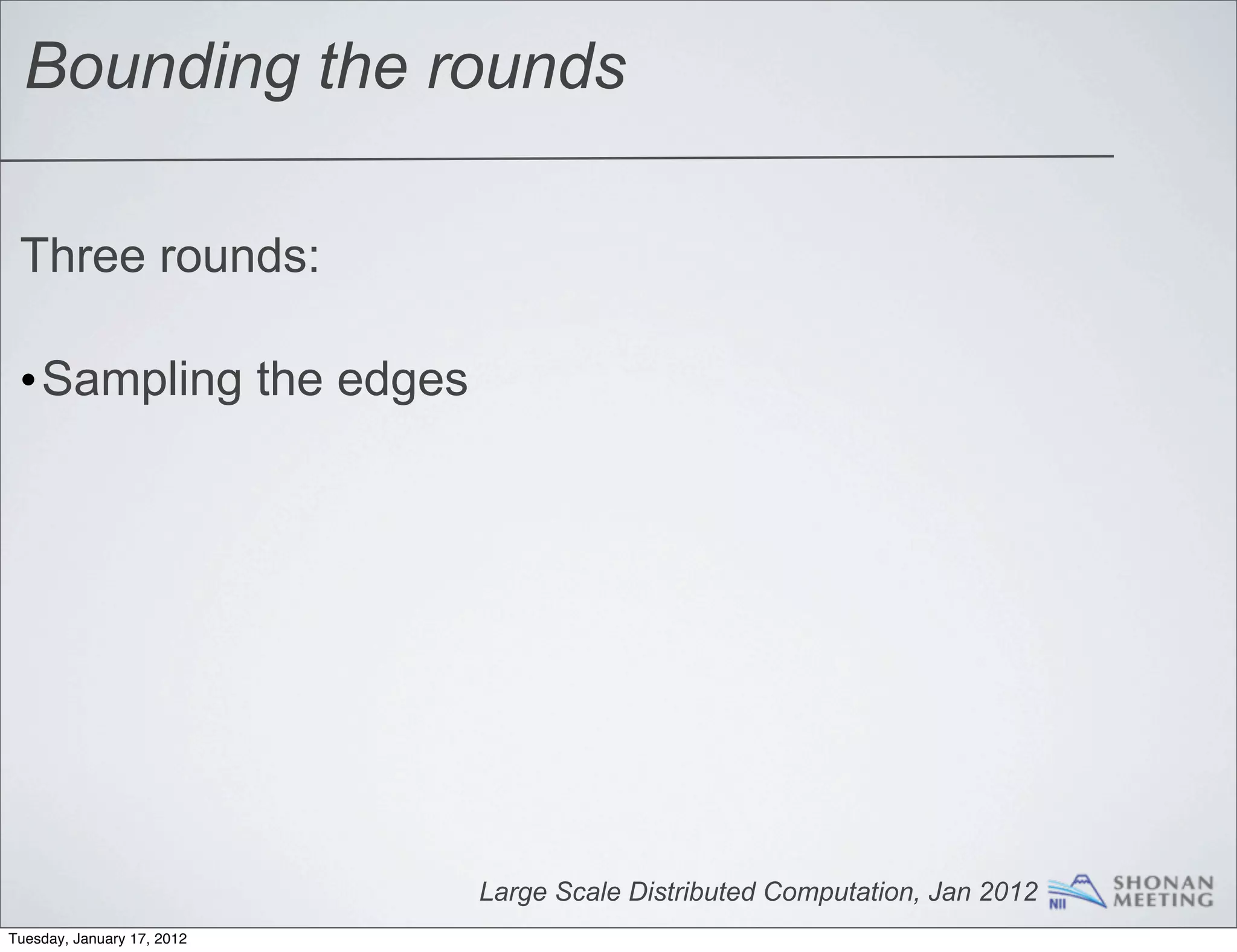 Bounding the rounds

Three rounds:

• Sampling the edges

Large Scale Distributed Computation, Jan 2012 NII SHONAN MEETING

Tuesday, January 17, 2012